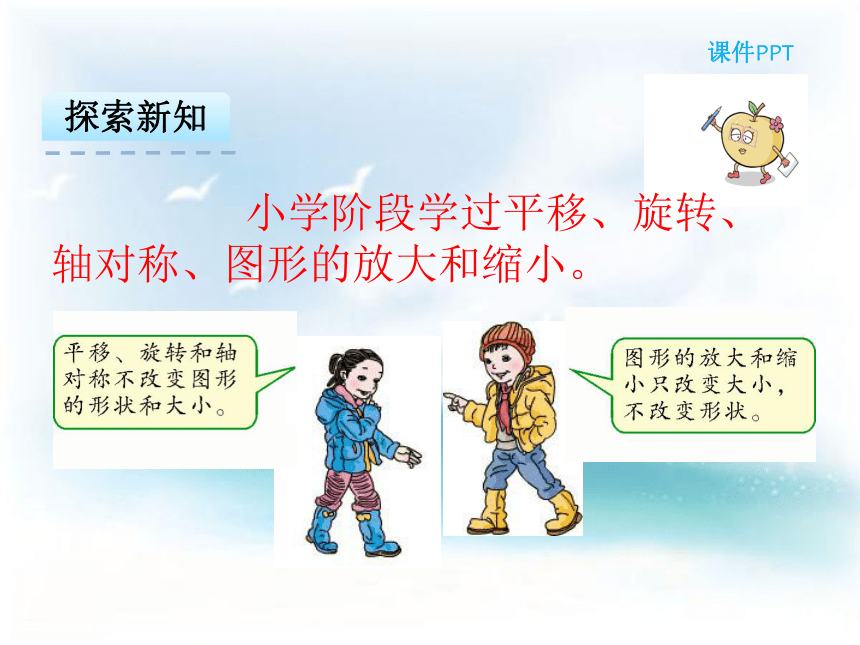 课件PPT

探索新知

小学阶段学过平移、旋转、轴对称、图形的放大和缩小。

平移、旋转和轴对称不改变图形的形状和大小。

图形的放大和缩小只改变大小，不改变形状。